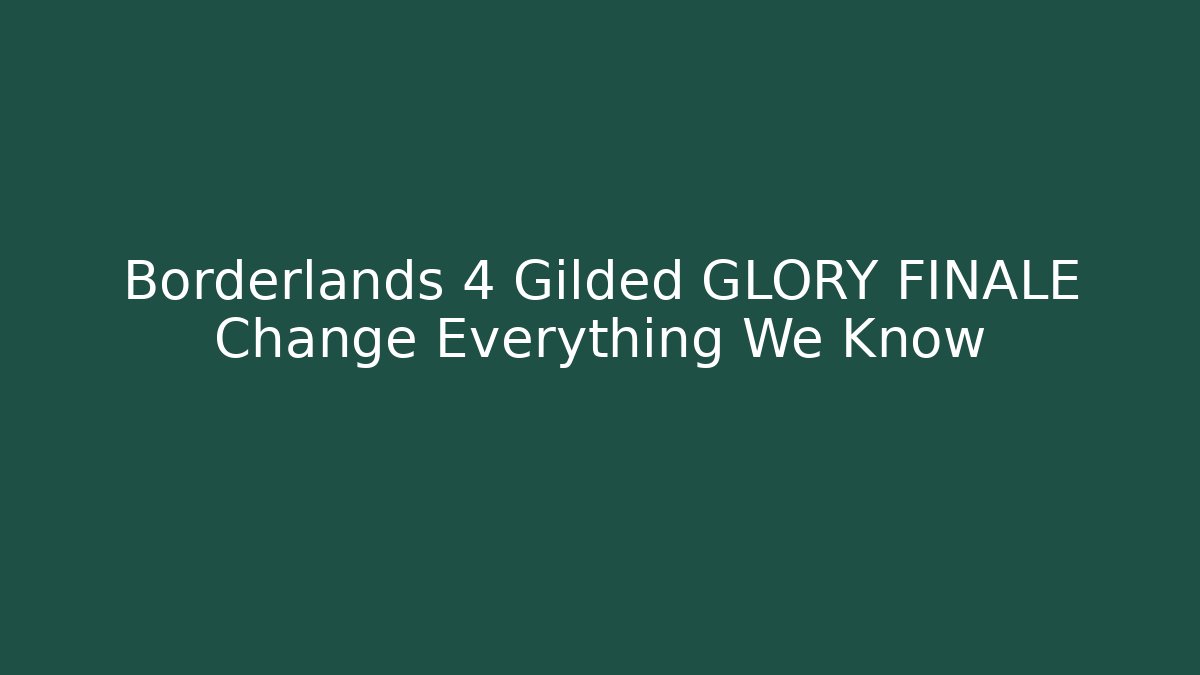 Borderlands 4 Gilded GLORY FINALE Change Everything We Know